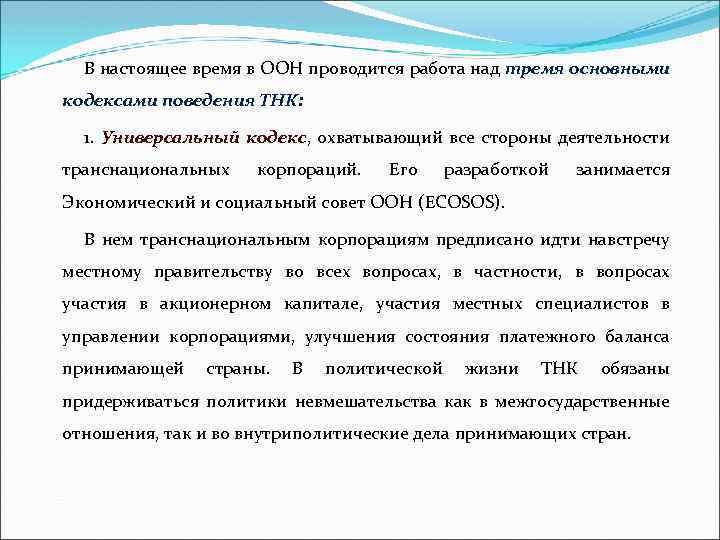 В настоящее время в ООН проводится работа над тремя основными кодексами поведения ТНК:

1. Универсальный кодекс, охватывающий все стороны деятельности транснациональных корпораций. Его разработкой занимается Экономический и социальный совет ООН (ECOSOS).

В нем транснациональным корпорациям предписано идти навстречу местному правительству во всех вопросах, в частности, в вопросах участия в акционерном капитале, участия местных специалистов в управлении корпорациями, улучшения состояния платежного баланса принимающей страны. В политической жизни ТНК обязаны придерживаться политики невмешательства как в межгосударственные отношения, так и во внутриполитические дела принимающих стран.